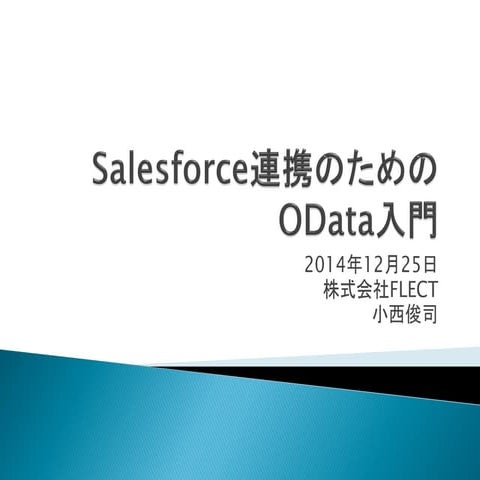 Salesforce連携のための
OData入門

2014年12月25日
株式会社FLECT
小西俊司